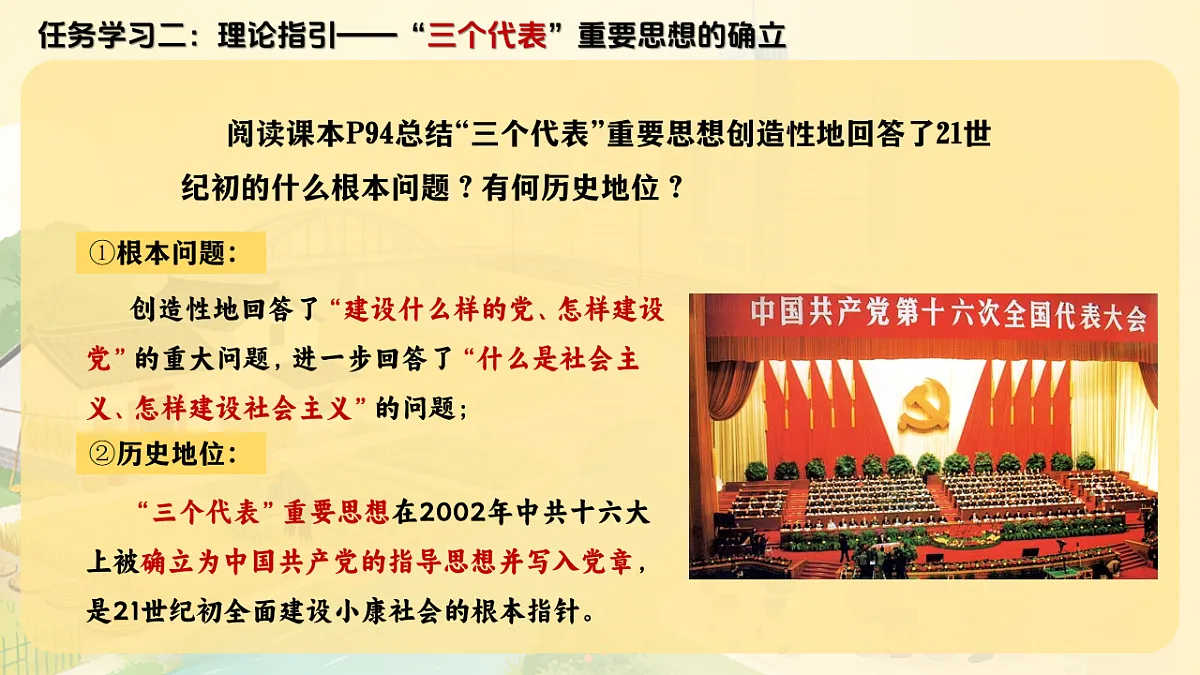 任务学习二：理论指引——“三个代表”重要思想的确立

阅读课本P94总结“三个代表”重要思想创造性地回答了21世纪初的什么根本问题？有何历史地位？

①根本问题：

创造性地回答了“建设什么样的党、怎样建设党”的重大问题，进一步回答了“什么是社会主义、怎样建设社会主义”的问题；

②历史地位：

“三个代表”重要思想在2002年中共十六大上被确立为中国共产党的指导思想并写入党章，是21世纪初全面建设小康社会的根本指针。

中国共产党第十六次全国代表大会